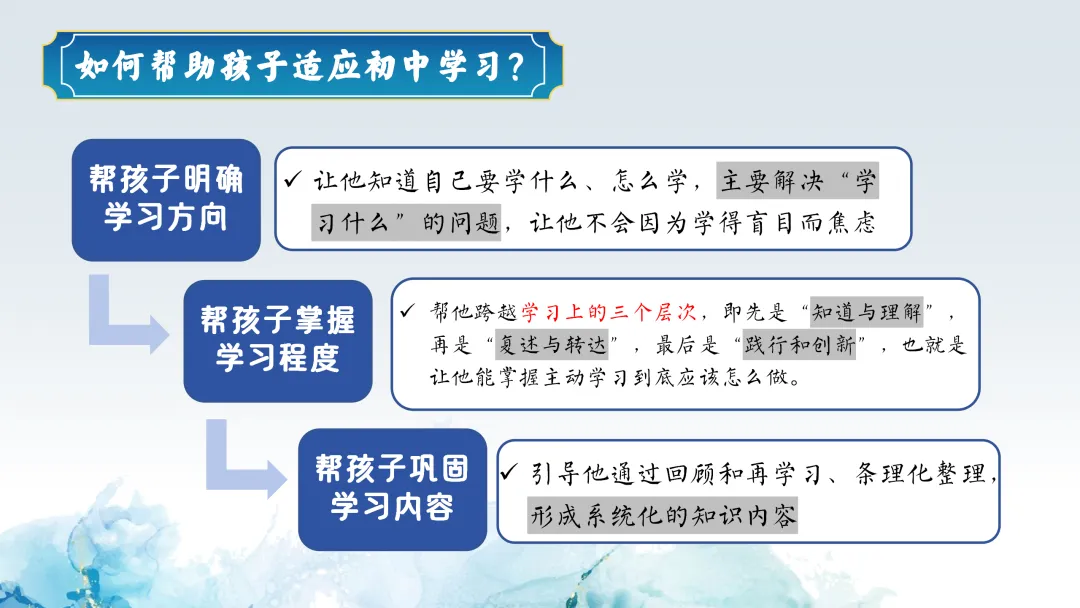 如何帮助孩子适应初中学习？

帮孩子明确学习方向

✓ 让他知道自己要学什么、怎么学，主要解决“学习什么”的问题，让他不会因为学得盲目而焦虑

帮孩子掌握学习程度

✓ 帮他跨越学习上的三个层次，即先是“知道与理解”，再是“复述与转达”，最后是“践行和创新”，也就是让他能掌握主动学习到底应该怎么做。

帮孩子巩固学习内容

✓ 引导他通过回顾和再学习、条理化整理，形成系统化的知识内容